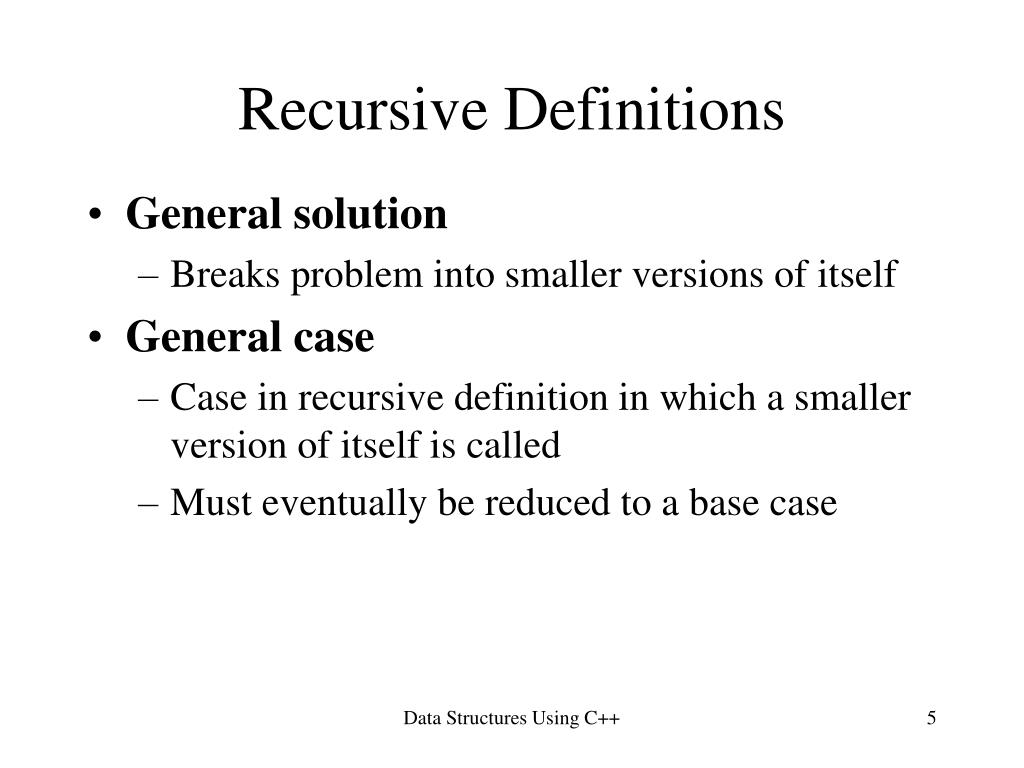 Recursive Definitions

• General solution
 – Breaks problem into smaller versions of itself
• General case
 – Case in recursive definition in which a smaller version of itself is called
 – Must eventually be reduced to a base case

Data Structures Using C++

5